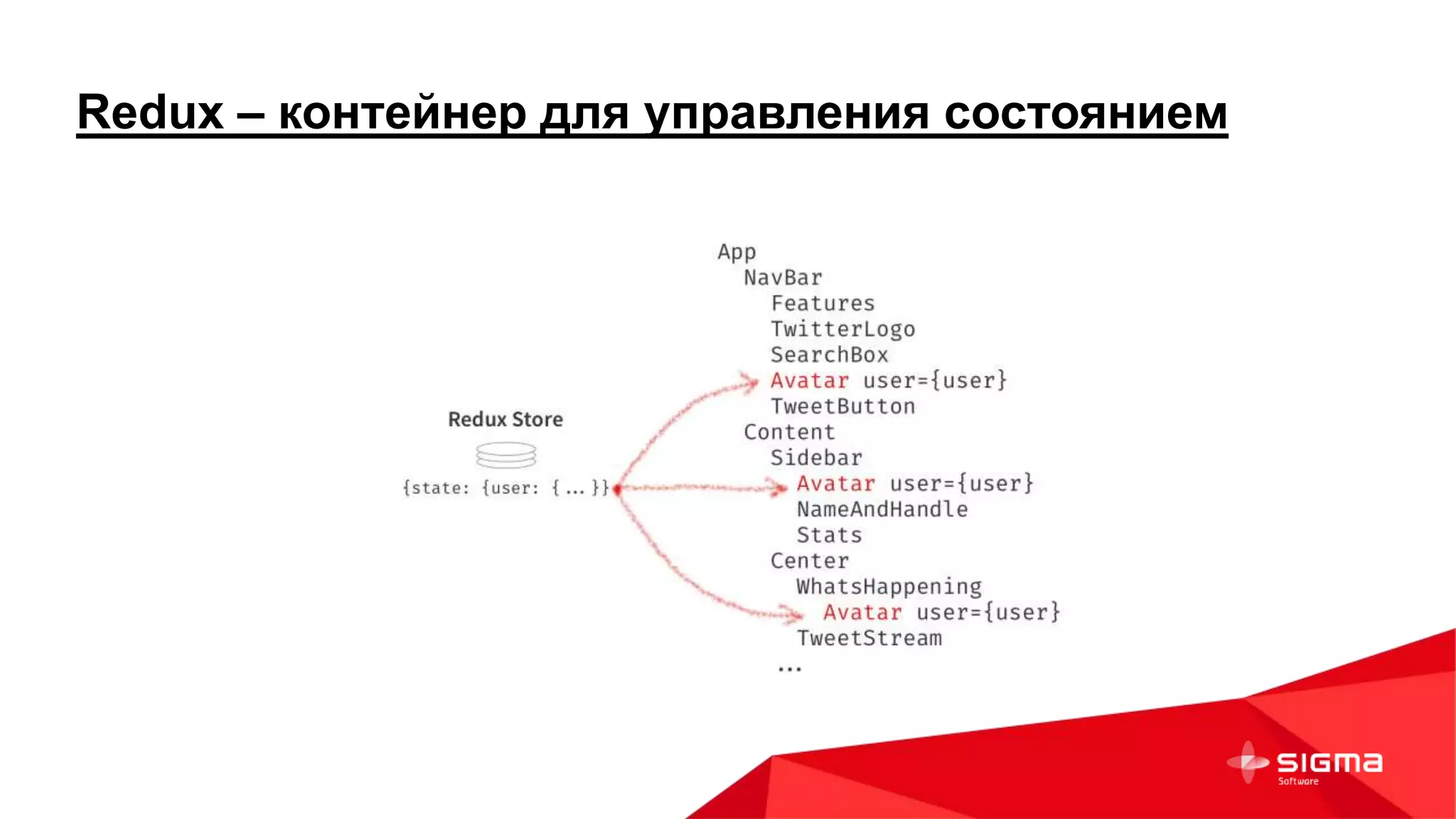 Redux – контейнер для управления состоянием

Redux Store

{state: {user: { ... }}

App
NavBar
Features
TwitterLogo
SearchBox
Avatar user={user}
TweetButton
Content
Sidebar
Avatar user={user}
NameAndHandle
Stats
Center
WhatsHappening
Avatar user={user}
TweetStream
...

SIGMA
Software